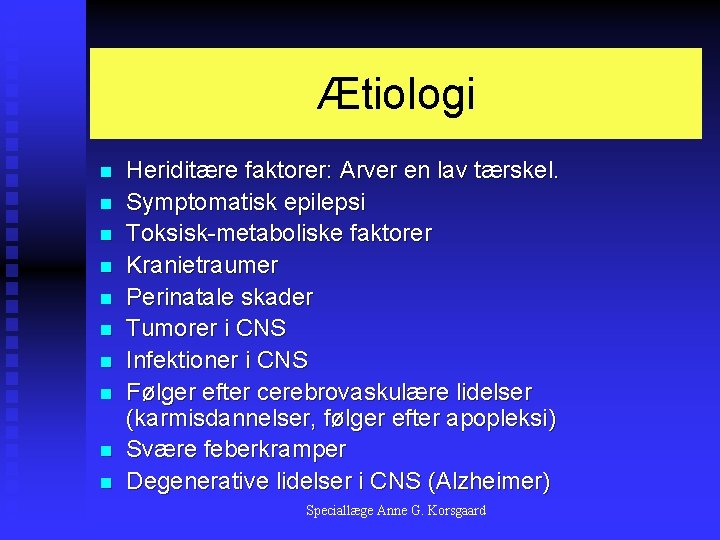 Ætiologi

- Heriditære faktorer: Arver en lav tærskel.
- Symptomatisk epilepsi
- Toksisk-metaboliske faktorer
- Kranietraumer
- Perinatale skader
- Tumorer i CNS
- Infektioner i CNS
- Følger efter cerebrovaskulære lidelser (karmisdannelser, følger efter apopleksi)
- Svære feberkramper
- Degenerative lidelser i CNS (Alzheimer)

Speciallæge Anne G. Korsgaard